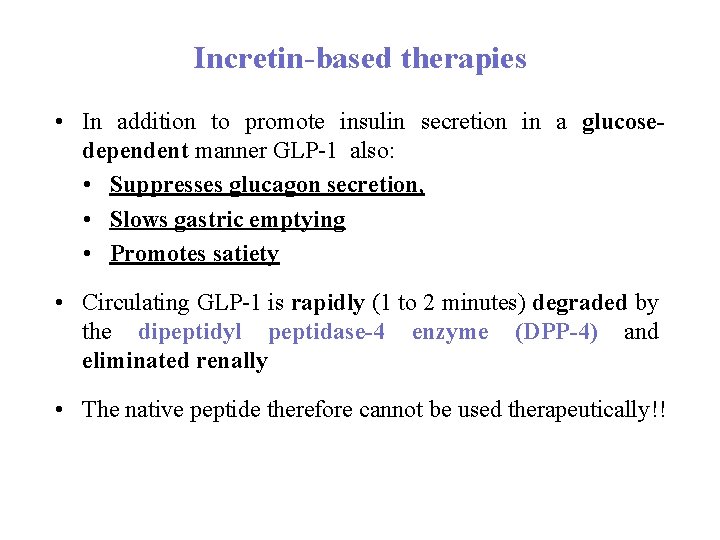 Incretin-based therapies

• In addition to promote insulin secretion in a glucose-dependent manner GLP-1 also:

• Suppresses glucagon secretion,

• Slows gastric emptying

• Promotes satiety

• Circulating GLP-1 is rapidly (1 to 2 minutes) degraded by the dipeptidyl peptidase-4 enzyme (DPP-4) and eliminated renally

• The native peptide therefore cannot be used therapeutically!!